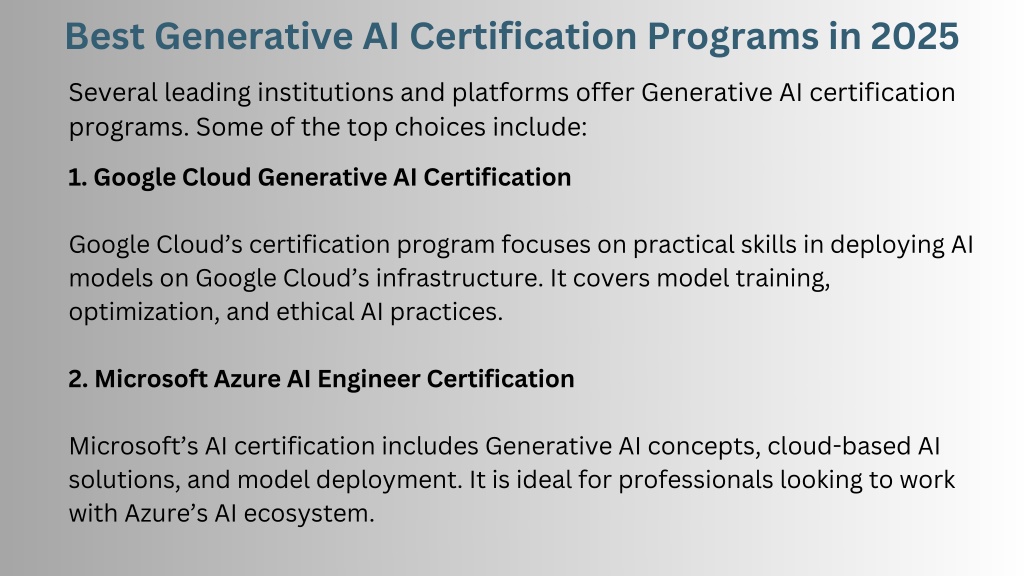 Best Generative AI Certification Programs in 2025

Several leading institutions and platforms offer Generative AI certification programs. Some of the top choices include:

1. Google Cloud Generative AI Certification

Google Cloud’s certification program focuses on practical skills in deploying AI models on Google Cloud’s infrastructure. It covers model training, optimization, and ethical AI practices.

2. Microsoft Azure AI Engineer Certification

Microsoft’s AI certification includes Generative AI concepts, cloud-based AI solutions, and model deployment. It is ideal for professionals looking to work with Azure’s AI ecosystem.